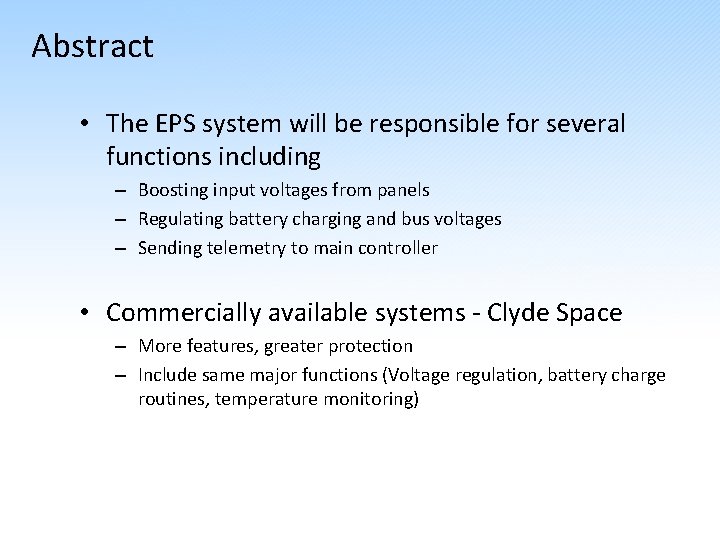 Abstract

• The EPS system will be responsible for several functions including
– Boosting input voltages from panels
– Regulating battery charging and bus voltages
– Sending telemetry to main controller

• Commercially available systems - Clyde Space
– More features, greater protection
– Include same major functions (Voltage regulation, battery charge routines, temperature monitoring)